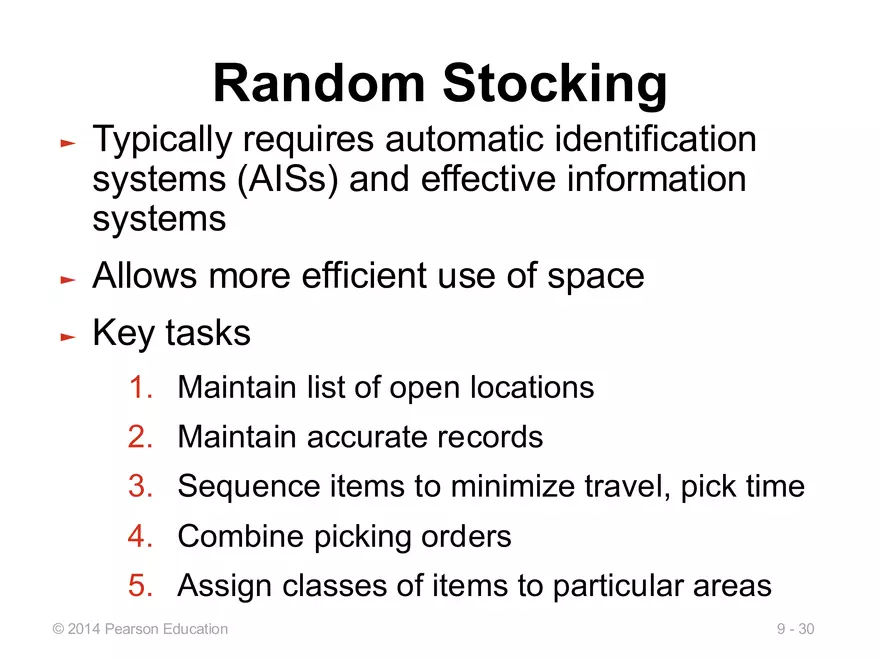 Random Stocking

► Typically requires automatic identification systems (AISs) and effective information systems

► Allows more efficient use of space

► Key tasks

1. Maintain list of open locations
2. Maintain accurate records
3. Sequence items to minimize travel, pick time
4. Combine picking orders
5. Assign classes of items to particular areas

© 2014 Pearson Education

9 - 30